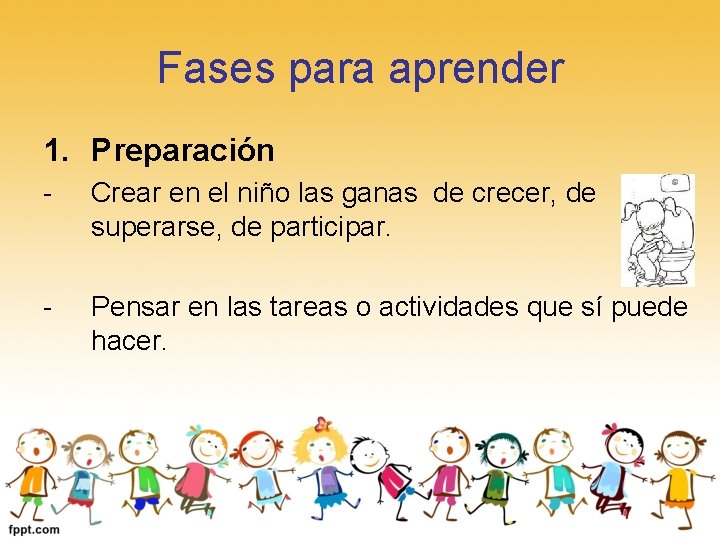 Fases para aprender

1. Preparación

- Crear en el niño las ganas de crecer, de superarse, de participar.

- Pensar en las tareas o actividades que sí puede hacer.

fppt.com